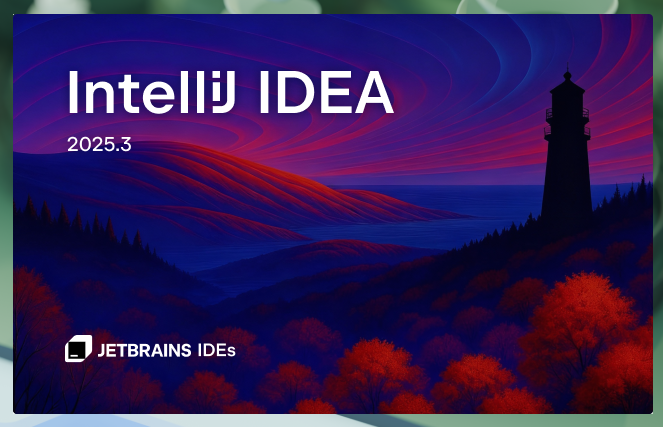 IntelliJ IDEA

2025.3

JETBRAINS IDEs